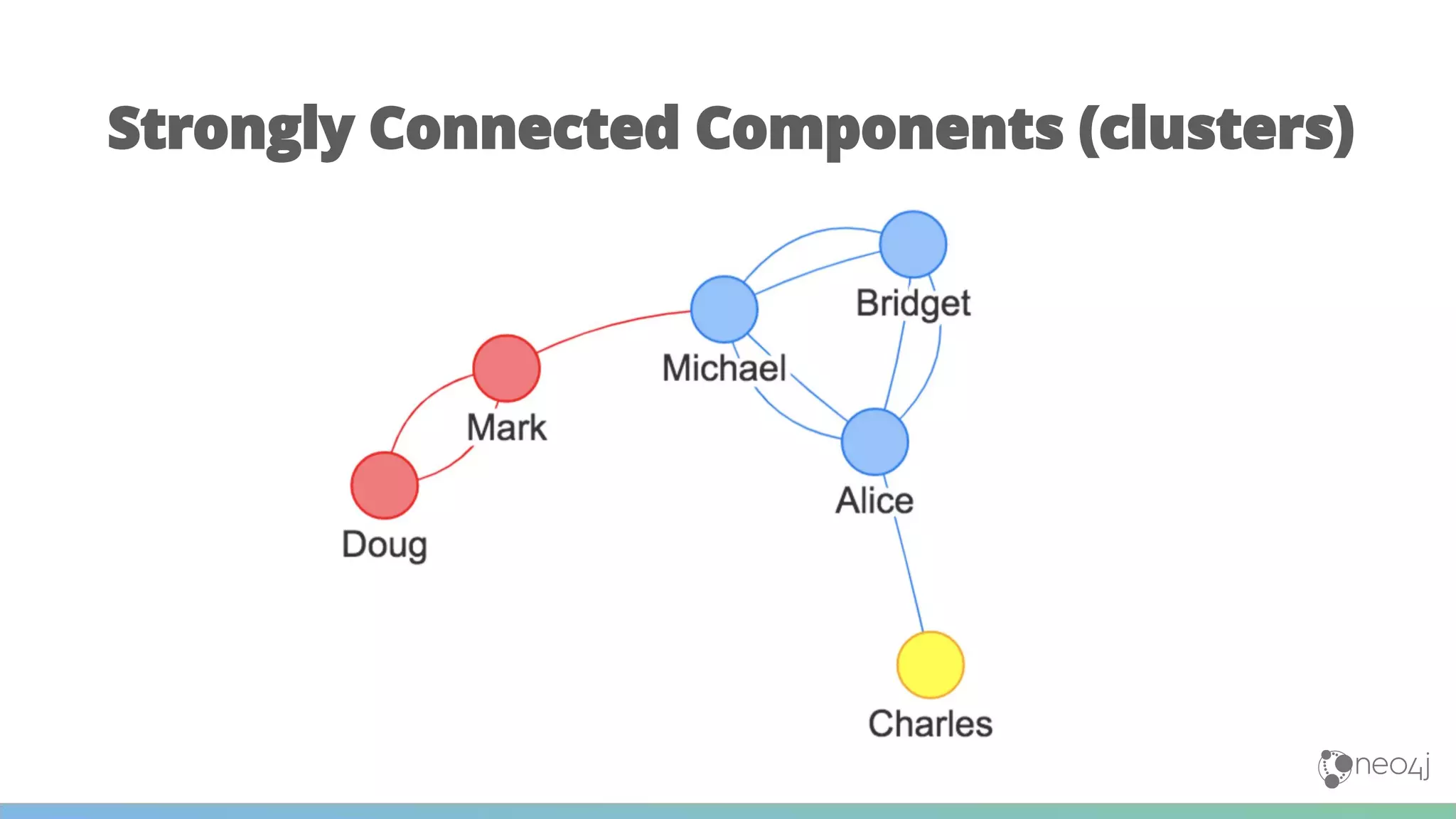 Strongly Connected Components (clusters)

Bridget

Michael

Mark

Alice

Doug

Charles

neo4j